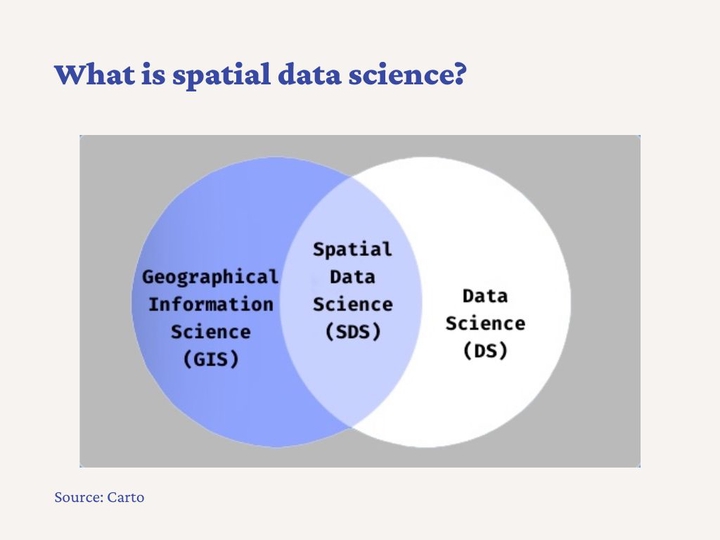 What is spatial data science?

Geographical Information Science (GIS)

Spatial Data Science (SDS)

Data Science (DS)

Source: Carto